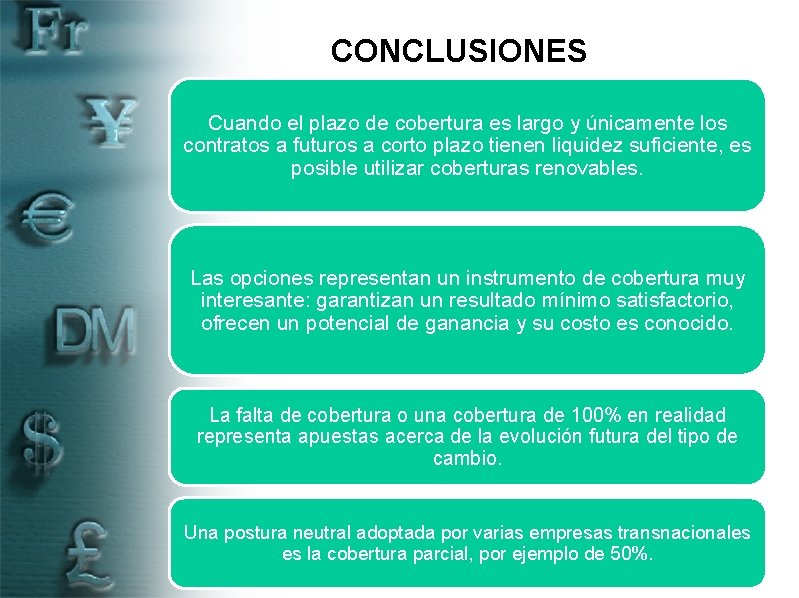 Fr
¥
€
DM
$
£

CONCLUSIONES

Cuando el plazo de cobertura es largo y únicamente los contratos a futuros a corto plazo tienen liquidez suficiente, es posible utilizar coberturas renovables.

Las opciones representan un instrumento de cobertura muy interesante: garantizan un resultado mínimo satisfactorio, ofrecen un potencial de ganancia y su costo es conocido.

La falta de cobertura o una cobertura de 100% en realidad representa apuestas acerca de la evolución futura del tipo de cambio.

Una postura neutral adoptada por varias empresas transnacionales es la cobertura parcial, por ejemplo de 50%.